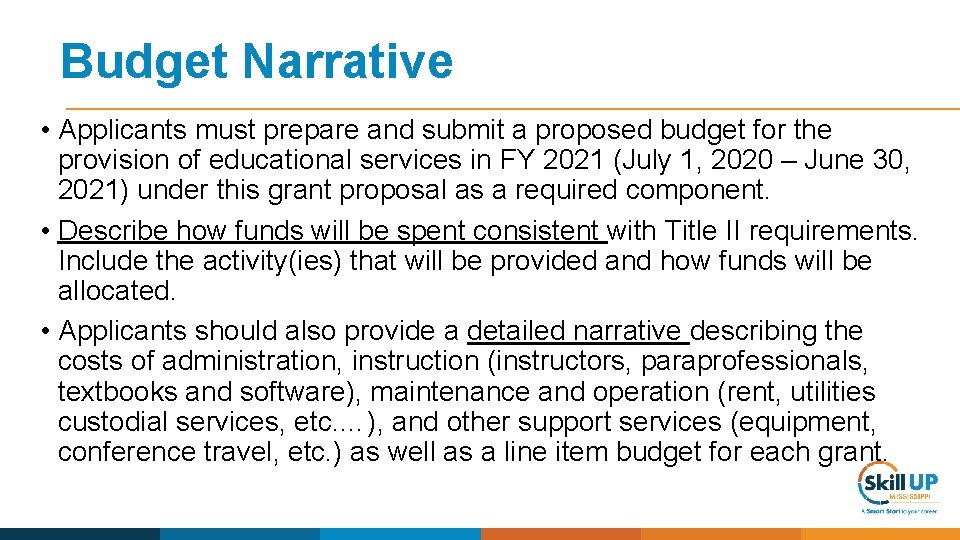 Budget Narrative

• Applicants must prepare and submit a proposed budget for the provision of educational services in FY 2021 (July 1, 2020 – June 30, 2021) under this grant proposal as a required component.

• Describe how funds will be spent consistent with Title II requirements. Include the activity(ies) that will be provided and how funds will be allocated.

• Applicants should also provide a detailed narrative describing the costs of administration, instruction (instructors, paraprofessionals, textbooks and software), maintenance and operation (rent, utilities custodial services, etc.…), and other support services (equipment, conference travel, etc.) as well as a line item budget for each grant.

Skill UP MISSISSIPPI
A Smart Start to your career